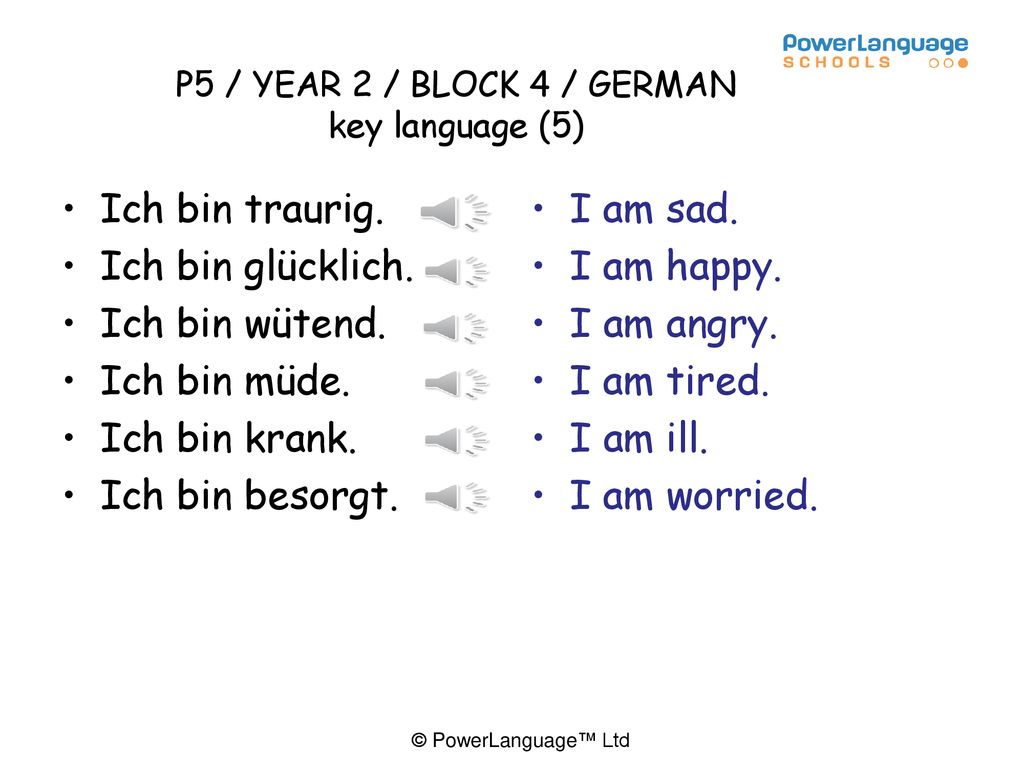 PowerLanguage SCHOOLS

P5 / YEAR 2 / BLOCK 4 / GERMAN
key language (5)

• Ich bin traurig.
• Ich bin glücklich.
• Ich bin wütend.
• Ich bin müde.
• Ich bin krank.
• Ich bin besorgt.

• I am sad.
• I am happy.
• I am angry.
• I am tired.
• I am ill.
• I am worried.

© PowerLanguage™ Ltd